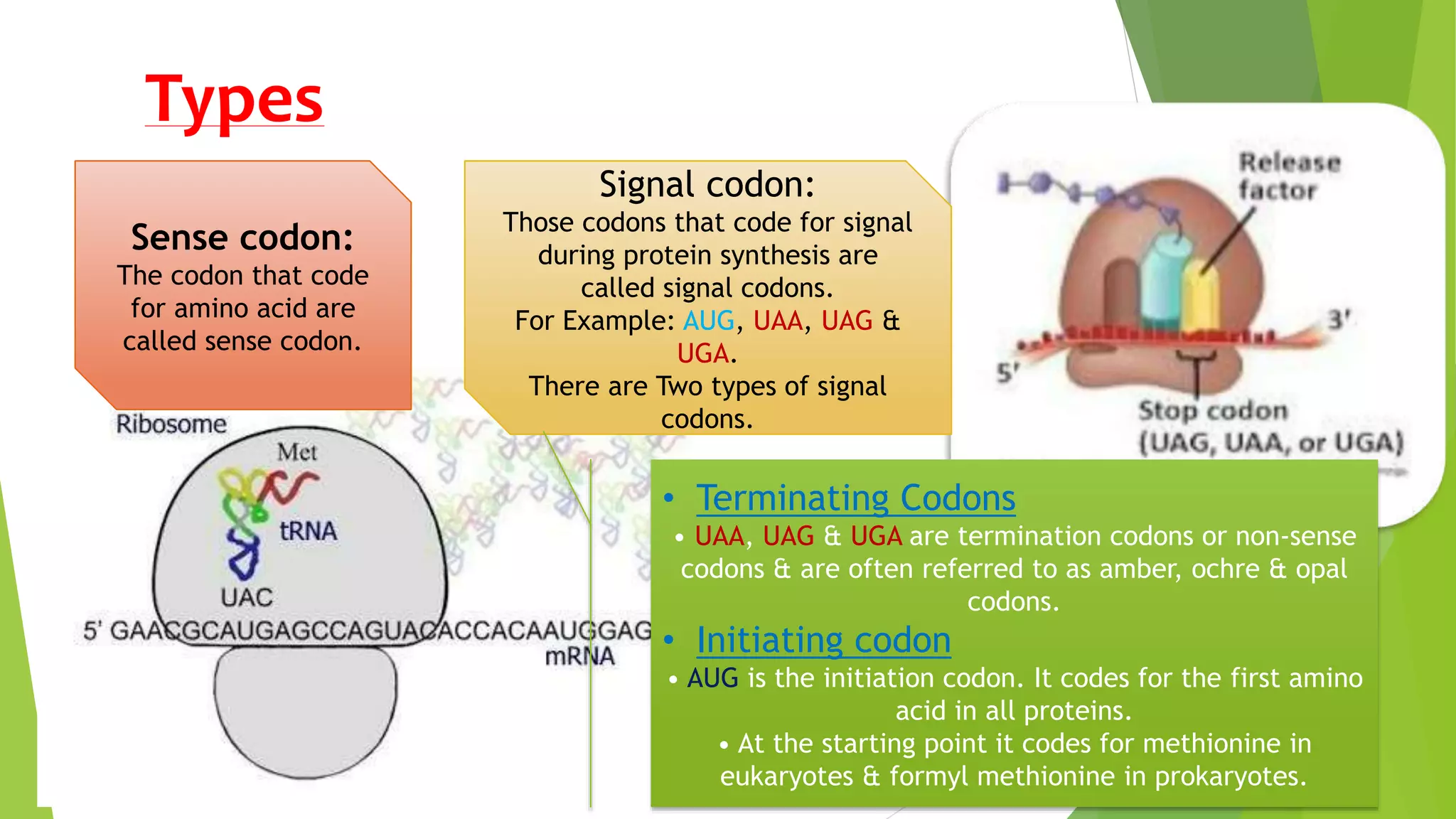 Types

Sense codon:
The codon that code for amino acid are called sense codon.

Signal codon:
Those codons that code for signal during protein synthesis are called signal codons.
For Example: AUG, UAA, UAG & UGA.
There are Two types of signal codons.

Release factor
3'
5'
Stop codon (UAG, UAA, or UGA)

Ribosome
Met
tRNA
UAC
5' GAACGCAUGAGCCAGUACACCACAAUGGAG
mRNA

• Terminating Codons
• UAA, UAG & UGA are termination codons or non-sense codons & are often referred to as amber, ochre & opal codons.
• Initiating codon
• AUG is the initiation codon. It codes for the first amino acid in all proteins.
• At the starting point it codes for methionine in eukaryotes & formyl methionine in prokaryotes.